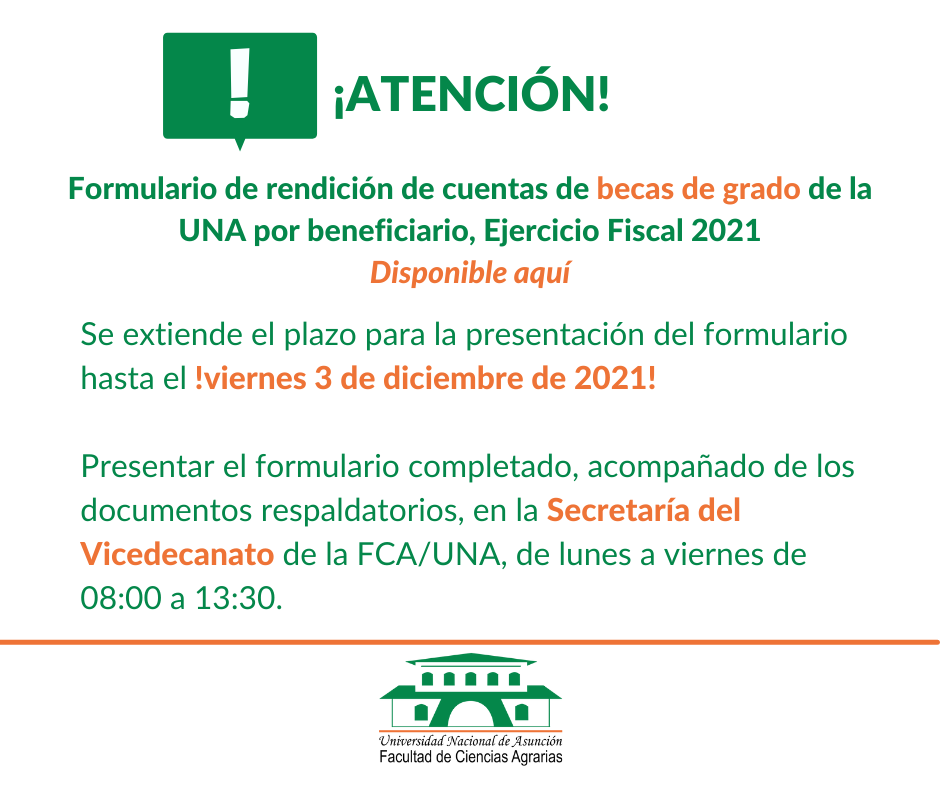 !

¡ATENCIÓN!

Formulario de rendición de cuentas de becas de grado de la UNA por beneficiario, Ejercicio Fiscal 2021
Disponible aquí

Se extiende el plazo para la presentación del formulario hasta el !viernes 3 de diciembre de 2021!

Presentar el formulario completado, acompañado de los documentos respaldatorios, en la Secretaría del Vicedecanato de la FCA/UNA, de lunes a viernes de 08:00 a 13:30.

Universidad Nacional de Asunción
Facultad de Ciencias Agrarias